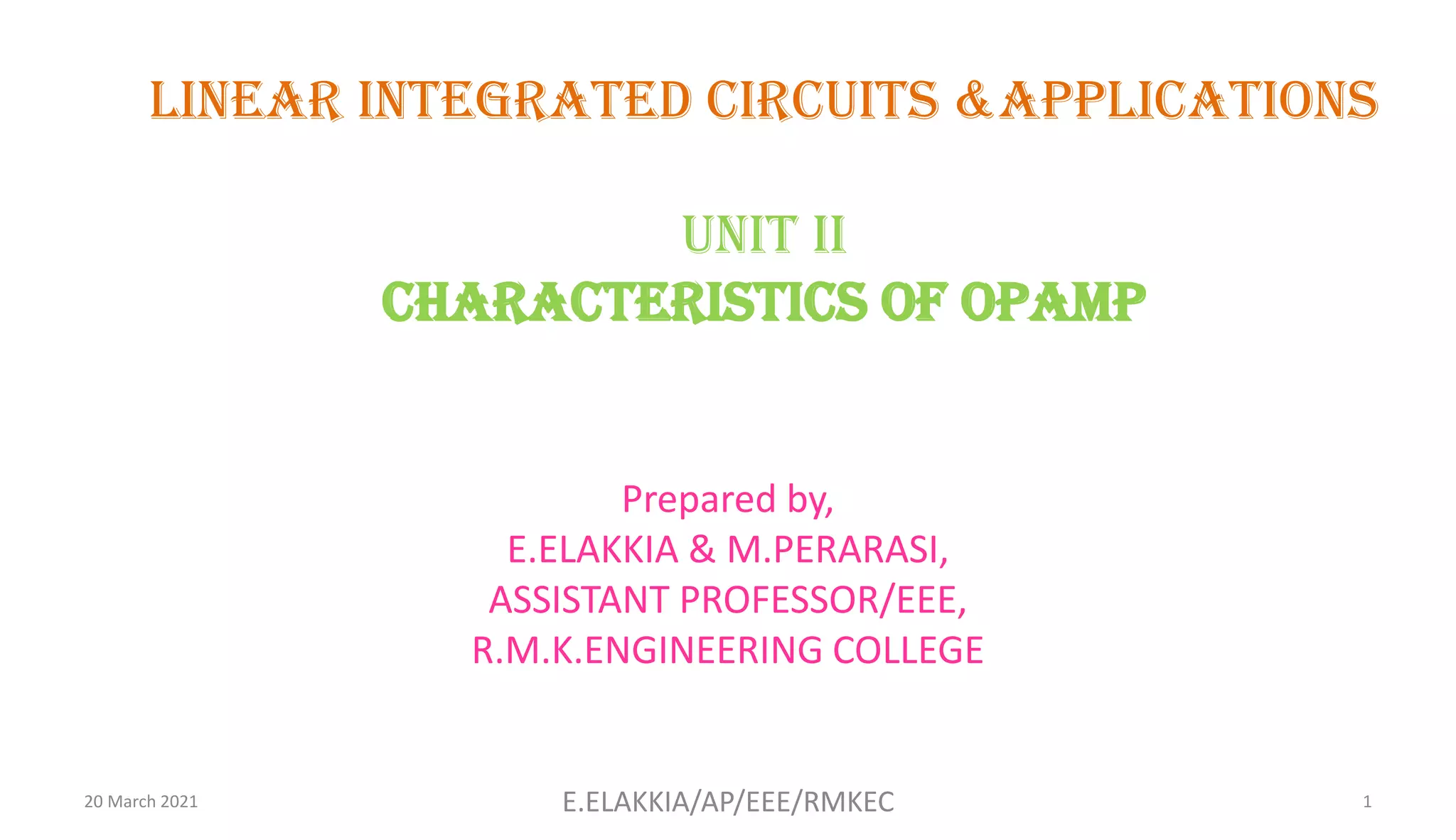 LINEAR INTEGRATED CIRCUITS &APPLICATIONS

UNIT II
CHARACTERISTICS OF OPAMP

Prepared by,
E.ELAKKIA & M.PERARASI,
ASSISTANT PROFESSOR/EEE,
R.M.K.ENGINEERING COLLEGE

20 March 2021

E.ELAKKIA/AP/EEE/RMKEC

1